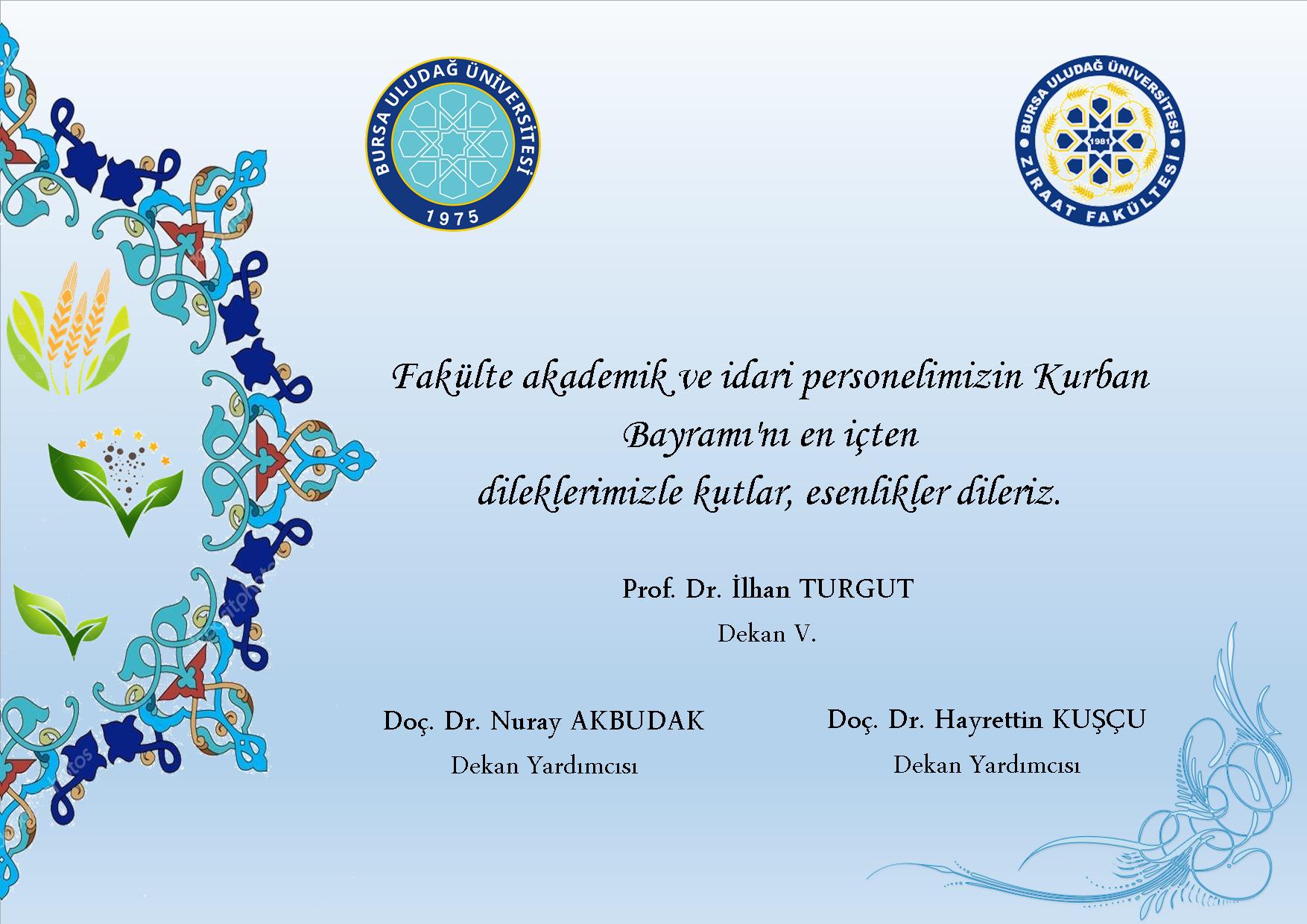 BURSA ULUDAĞ ÜNİVERSİTESİ
1975

BURSA ULUDAĞ ÜNİVERSİTESİ
1981
ZİRAAT FAKÜLTESİ

Fakülte akademik ve idari personelimizin Kurban Bayramı'nı en içten dileklerimizle kutlar, esenlikler dileriz.

Prof. Dr. İlhan TURGUT
Dekan V.

Doç. Dr. Nuray AKBUDAK
Dekan Yardımcısı

Doç. Dr. Hayrettin KUŞÇU
Dekan Yardımcısı